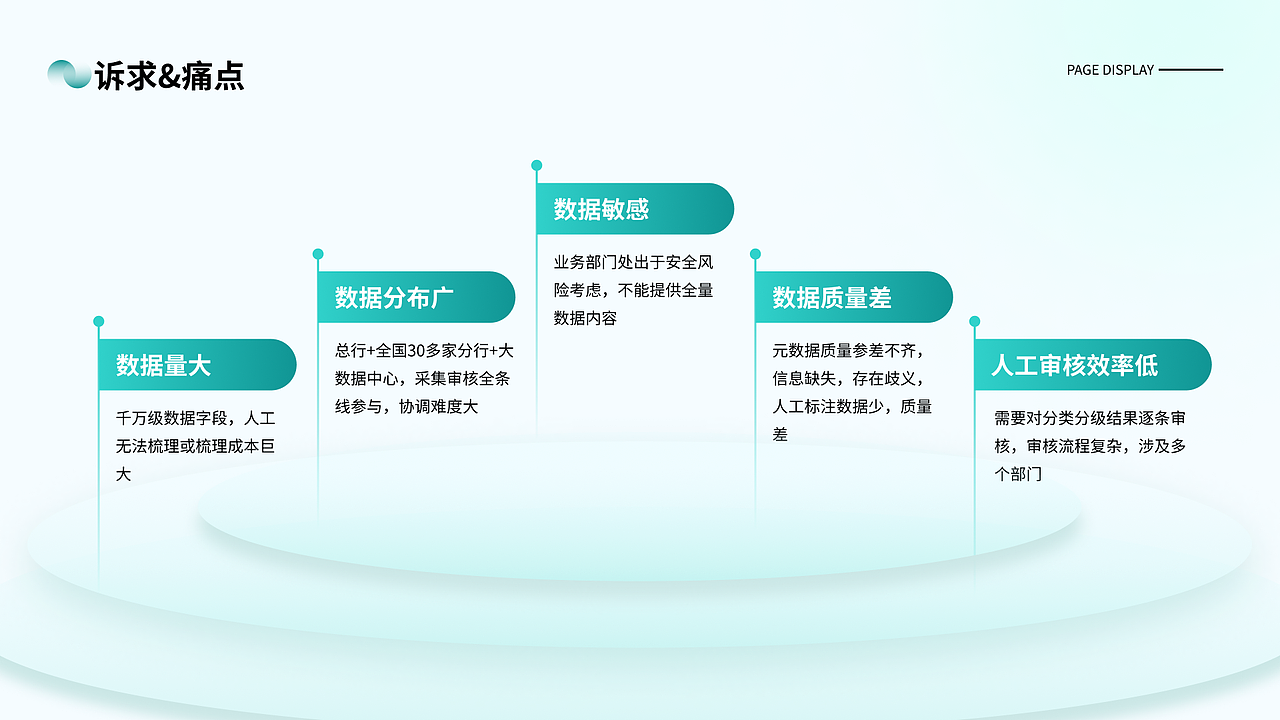 诉求&痛点

PAGE DISPLAY

数据量大

千万级数据字段，人工无法梳理或梳理成本巨大

数据分布广

总行+全国30多家分行+大数据中心，采集审核全条线参与，协调难度大

数据敏感

业务部门处出于安全风险考虑，不能提供全量数据内容

数据质量差

元数据质量参差不齐，信息缺失，存在歧义，人工标注数据少，质量差

人工审核效率低

需要对分类分级结果逐条审核，审核流程复杂，涉及多个部门